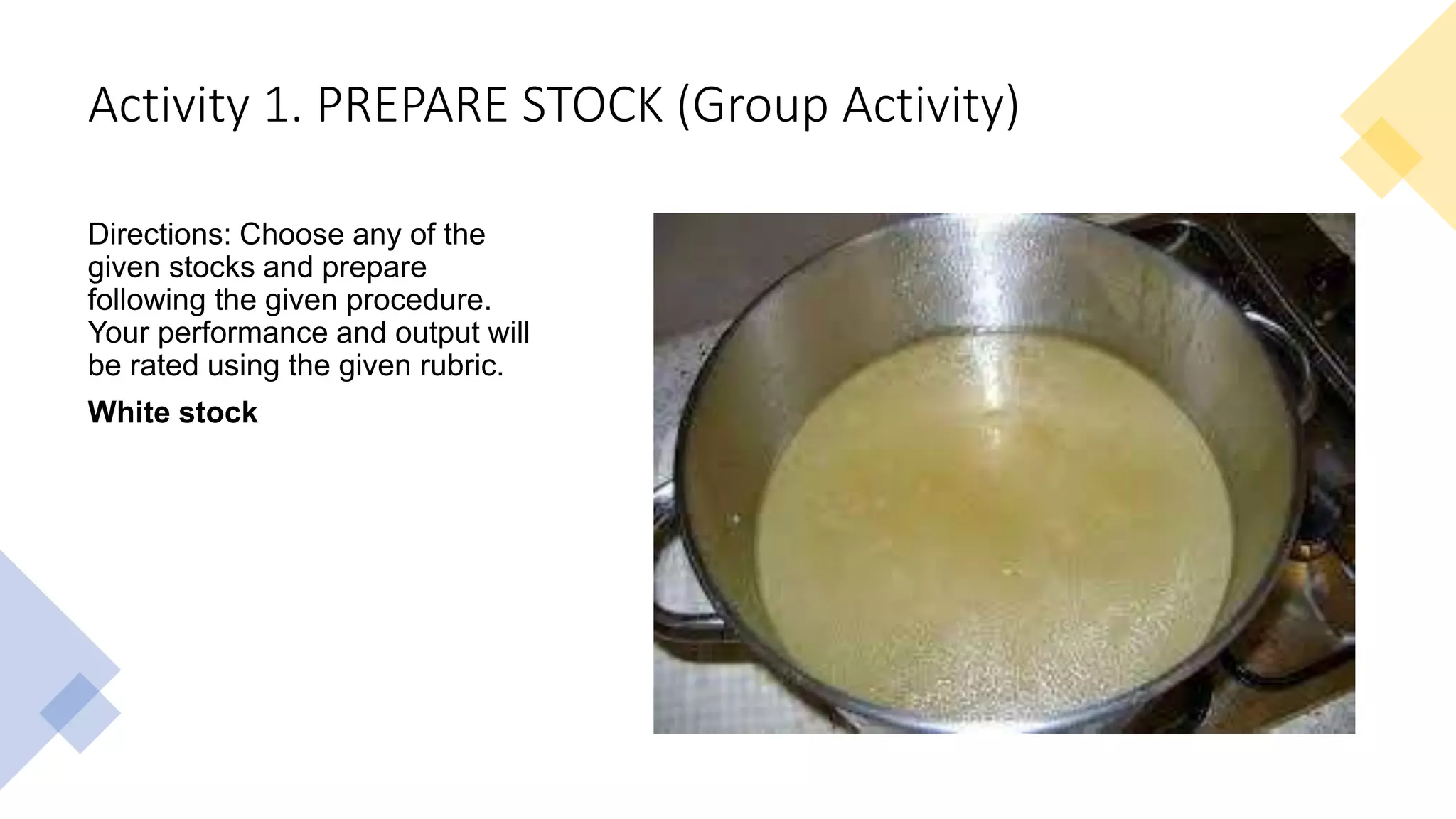 Activity 1. PREPARE STOCK (Group Activity)

Directions: Choose any of the given stocks and prepare following the given procedure. Your performance and output will be rated using the given rubric.

White stock